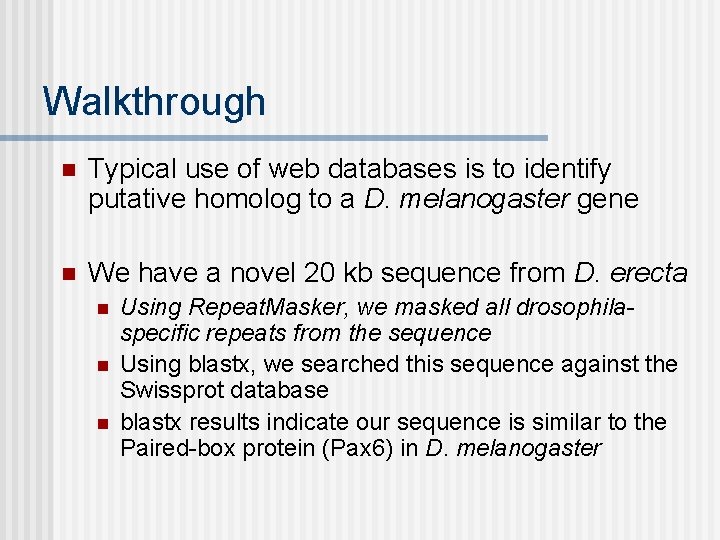 Walkthrough

Typical use of web databases is to identify putative homolog to a D. melanogaster gene

We have a novel 20 kb sequence from D. erecta

Using RepeatMasker, we masked all drosophila-specific repeats from the sequence

Using blastx, we searched this sequence against the Swissprot database

blastx results indicate our sequence is similar to the Paired-box protein (Pax6) in D. melanogaster